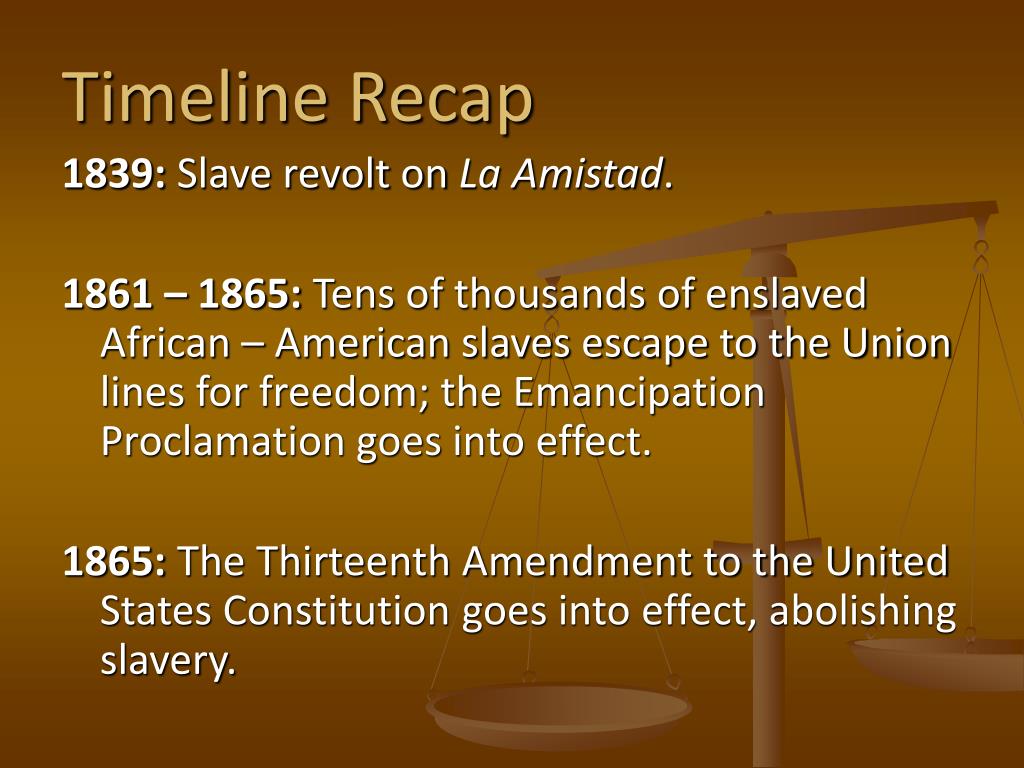 Timeline Recap

1839: Slave revolt on La Amistad.

1861 – 1865: Tens of thousands of enslaved African – American slaves escape to the Union lines for freedom; the Emancipation Proclamation goes into effect.

1865: The Thirteenth Amendment to the United States Constitution goes into effect, abolishing slavery.